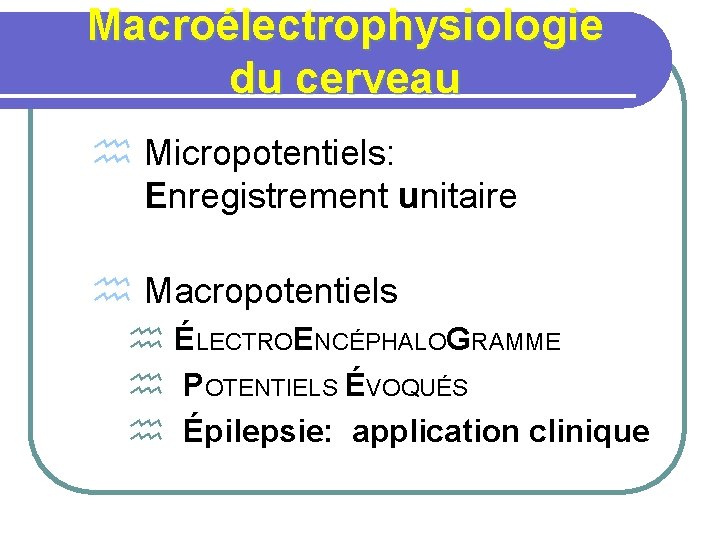 Macroélectrophysiologie du cerveau

Micropotentiels:
Enregistrement unitaire

Macropotentiels
ÉLECTROENCÉPHALOGRAMME
POTENTIELS ÉVOQUÉS
Épilepsie: application clinique